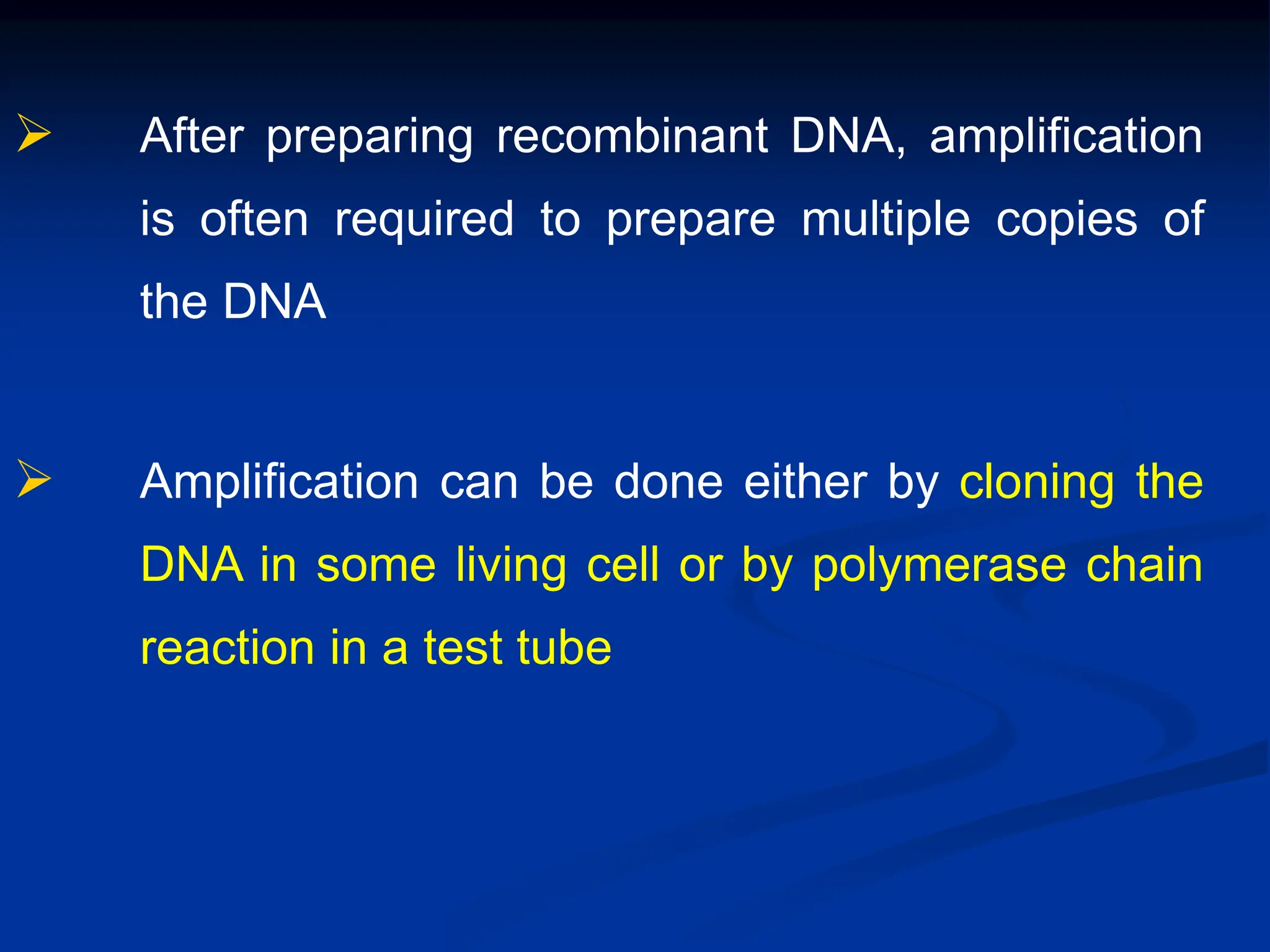 ➢ After preparing recombinant DNA, amplification is often required to prepare multiple copies of the DNA

➢ Amplification can be done either by cloning the DNA in some living cell or by polymerase chain reaction in a test tube